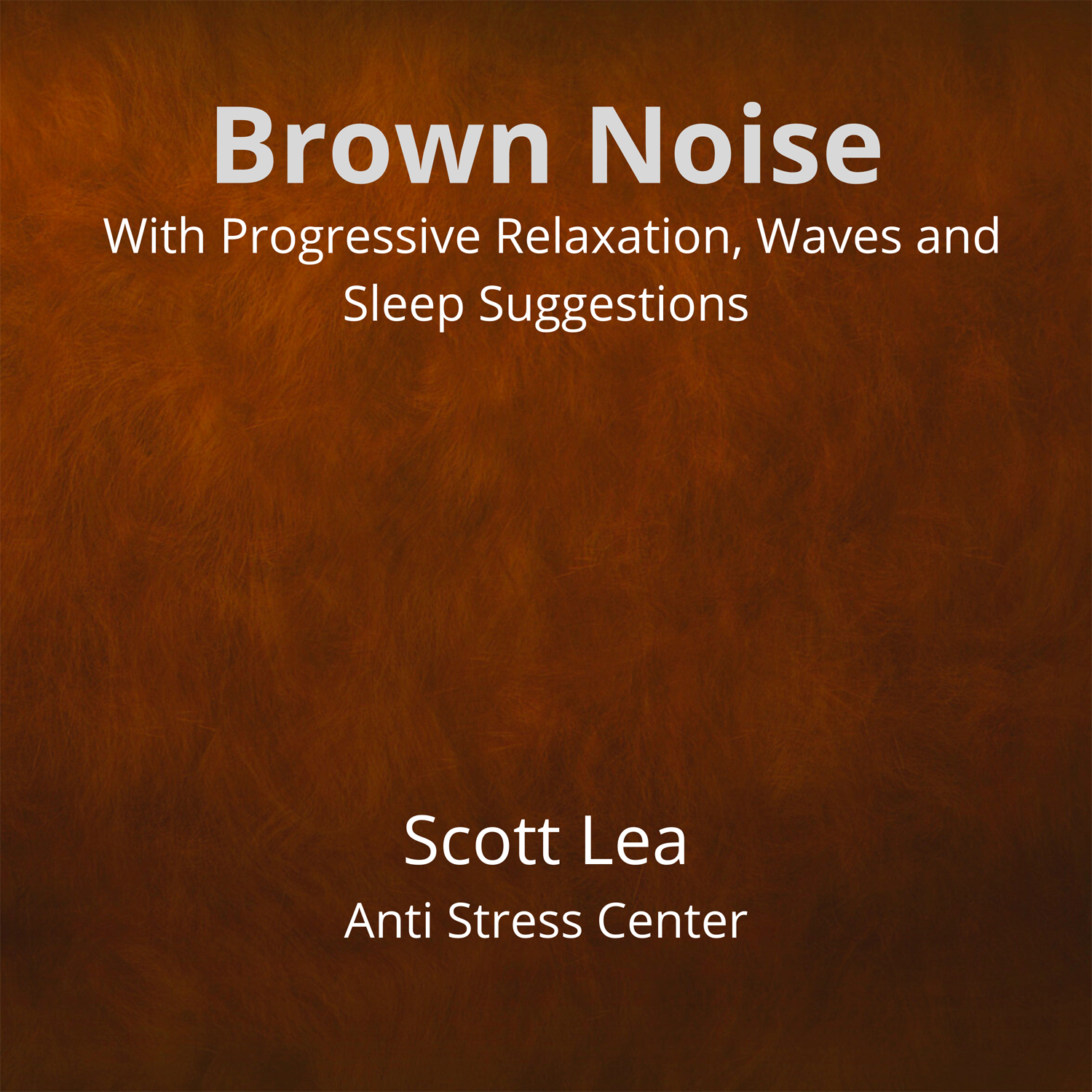 Brown Noise

With Progressive Relaxation, Waves and Sleep Suggestions

Scott Lea

Anti Stress Center